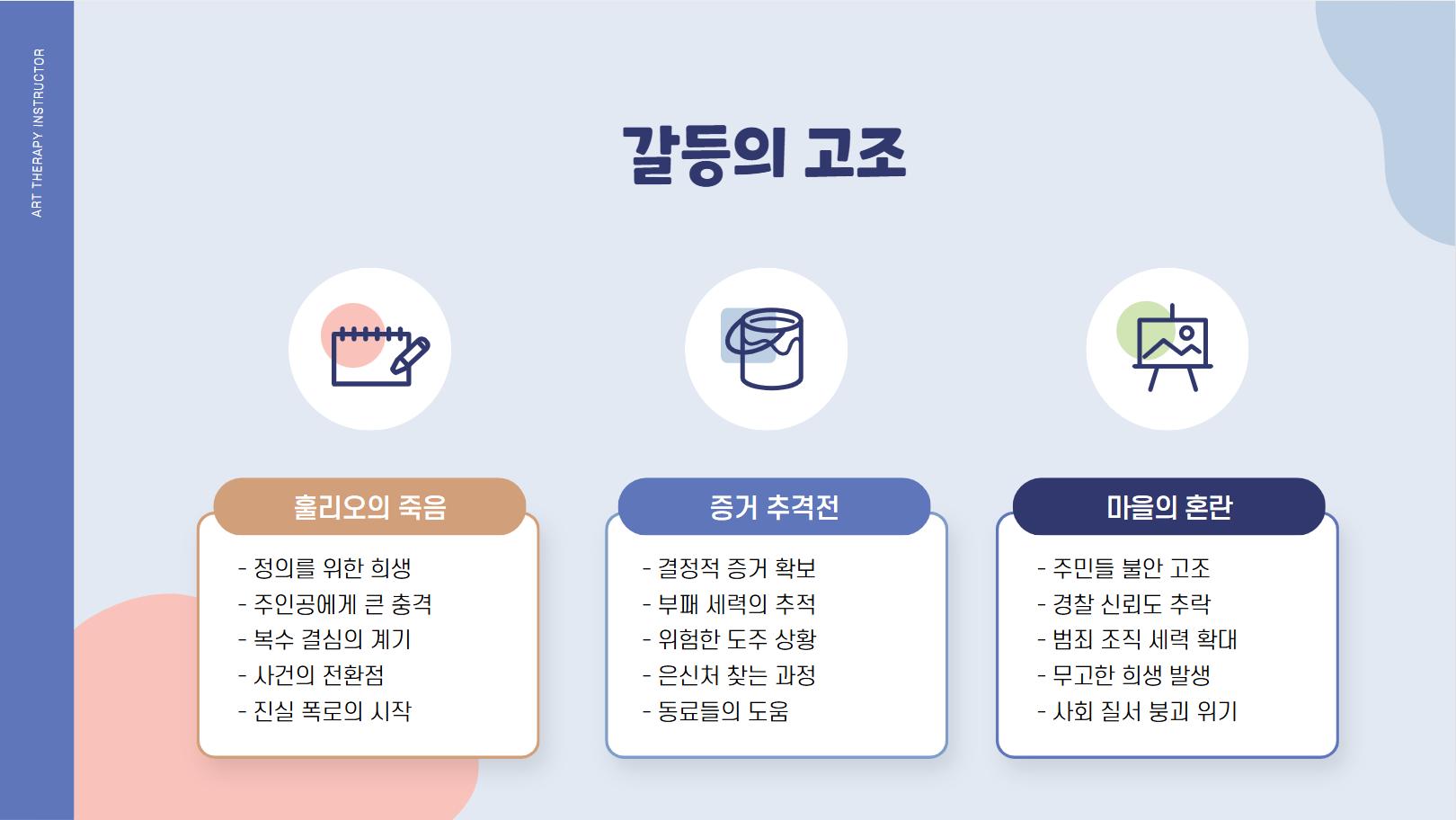 ART THERAPY INSTRUCTOR

갈등의 고조

훌리오의 죽음

- 정의를 위한 희생
- 주인공에게 큰 충격
- 복수 결심의 계기
- 사건의 전환점
- 진실 폭로의 시작

증거 추격전

- 결정적 증거 확보
- 부패 세력의 추적
- 위험한 도주 상황
- 은신처 찾는 과정
- 동료들의 도움

마을의 혼란

- 주민들 불안 고조
- 경찰 신뢰도 추락
- 범죄 조직 세력 확대
- 무고한 희생 발생
- 사회 질서 붕괴 위기